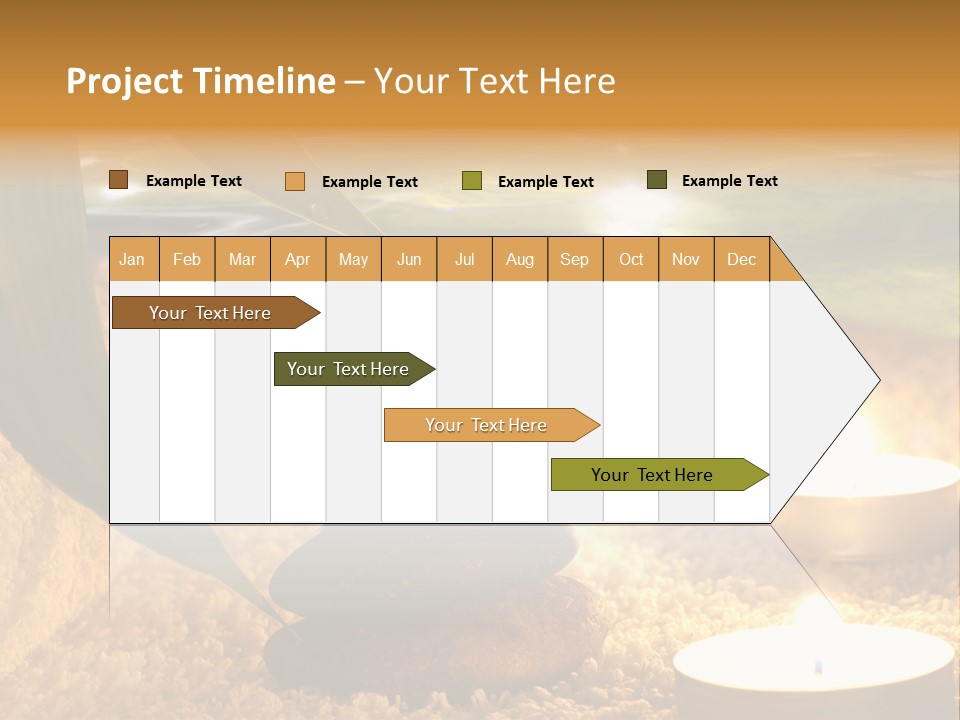 Project Timeline – Your Text Here

Example Text
Example Text
Example Text
Example Text

| Jan | Feb | Mar | Apr | May | Jun | Jul | Aug | Sep | Oct | Nov | Dec |
|---|---|---|---|---|---|---|---|---|---|---|---|

Your Text Here

Your Text Here

Your Text Here

Your Text Here